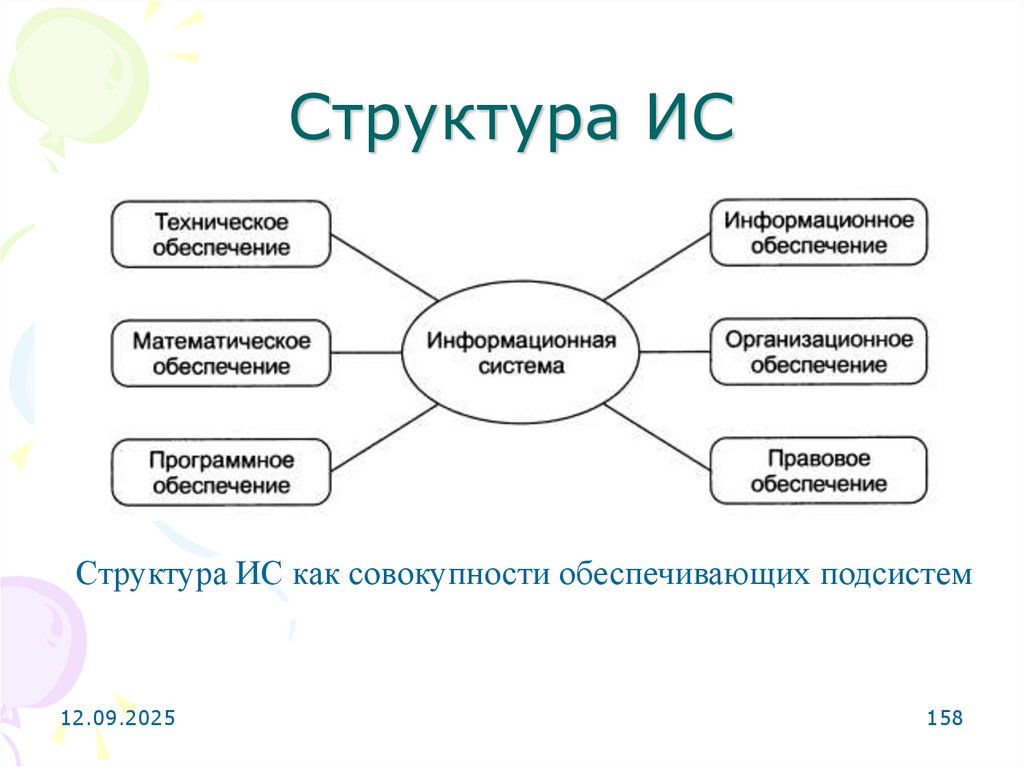 Структура ИС

Техническое обеспечение

Математическое обеспечение

Программное обеспечение

Информационная система

Информационное обеспечение

Организационное обеспечение

Правовое обеспечение

Структура ИС как совокупности обеспечивающих подсистем

12.09.2025

158